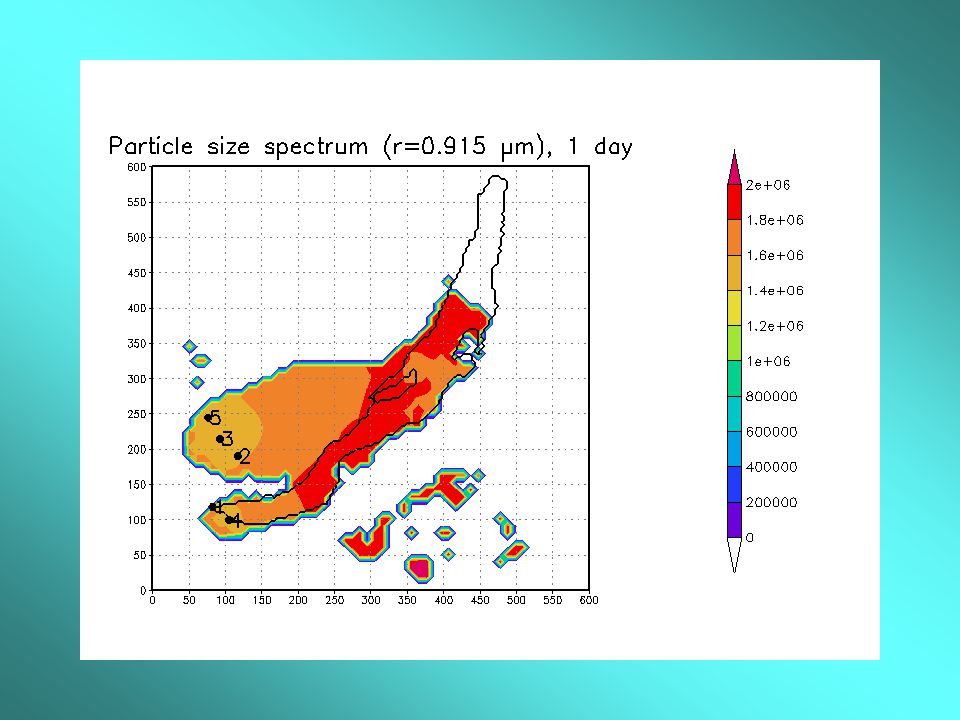 Particle size spectrum (r=0.915 μm), 1 day

600
550
500
450
400
350
300
250
200
150
100
50
0

0 50 100 150 200 250 300 350 400 450 500 550 600

5
3
2
1
4

2e+06
1.8e+06
1.6e+06
1.4e+06
1.2e+06
1e+06
800000
600000
400000
200000
0